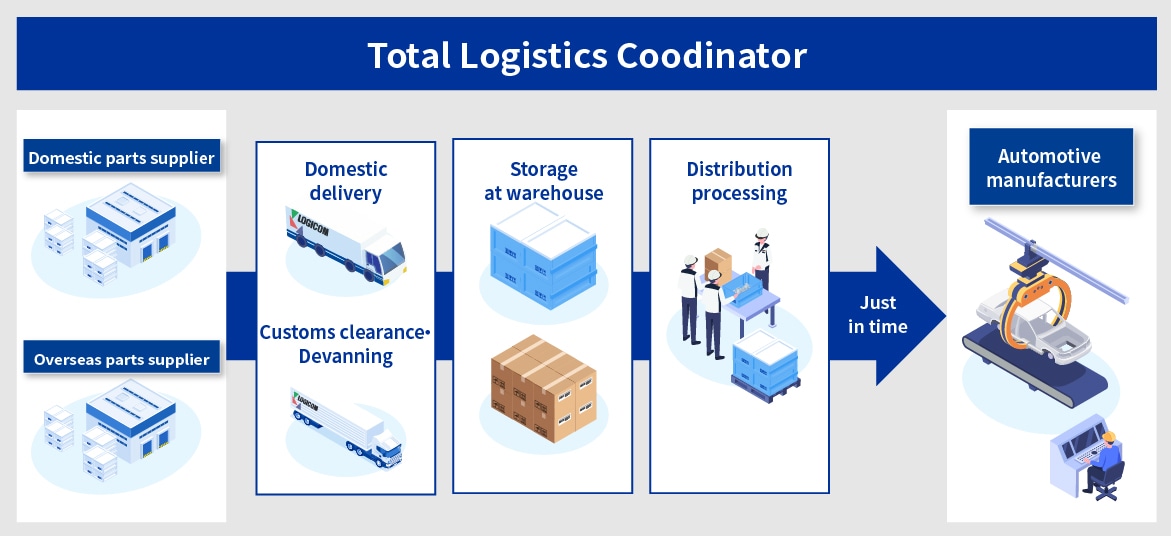 Total Logistics Coodinator

Domestic parts supplier

Overseas parts supplier

Domestic delivery

LOGICOM

Customs clearance• Devanning

LOGICOM

Storage at warehouse

Distribution processing

Just in time

Automotive manufacturers